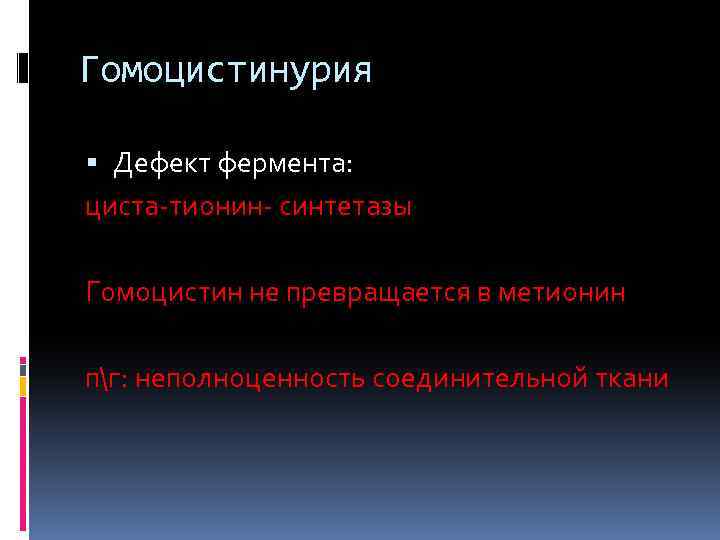 Гомоцистинурия

▪ Дефект фермента:
циста-тионин- синтетазы

Гомоцистин не превращается в метионин

п\г: неполноценность соединительной ткани